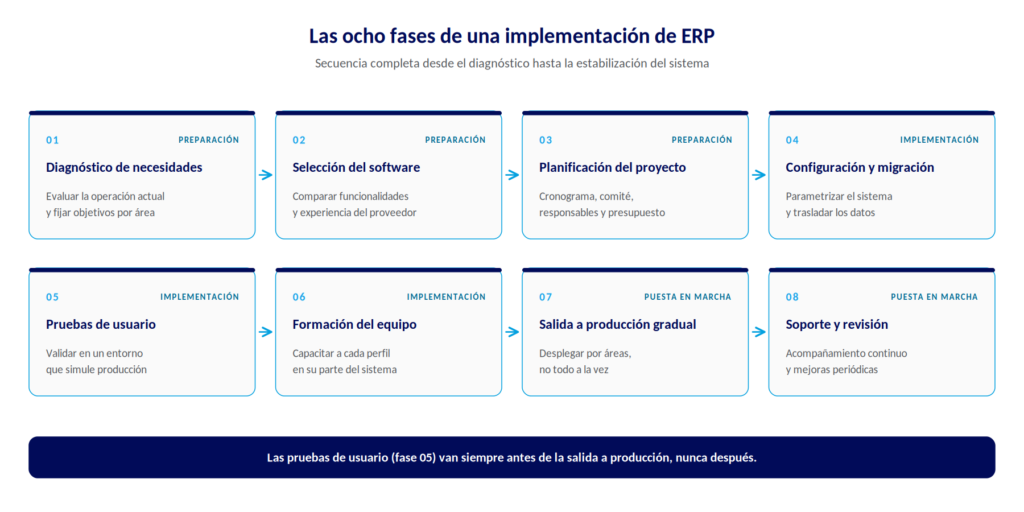 Las ocho fases de una implementación de ERP

Secuencia completa desde el diagnóstico hasta la estabilización del sistema

01 PREPARACIÓN
Diagnóstico de necesidades
Evaluar la operación actual y fijar objetivos por área

02 PREPARACIÓN
Selección del software
Comparar funcionalidades y experiencia del proveedor

03 PREPARACIÓN
Planificación del proyecto
Cronograma, comité, responsables y presupuesto

04 IMPLEMENTACIÓN
Configuración y migración
Parametrizar el sistema y trasladar los datos

05 IMPLEMENTACIÓN
Pruebas de usuario
Validar en un entorno que simule producción

06 IMPLEMENTACIÓN
Formación del equipo
Capacitar a cada perfil en su parte del sistema

07 PUESTA EN MARCHA
Salida a producción gradual
Desplegar por áreas, no todo a la vez

08 PUESTA EN MARCHA
Soporte y revisión
Acompañamiento continuo y mejoras periódicas

Las pruebas de usuario (fase 05) van siempre antes de la salida a producción, nunca después.